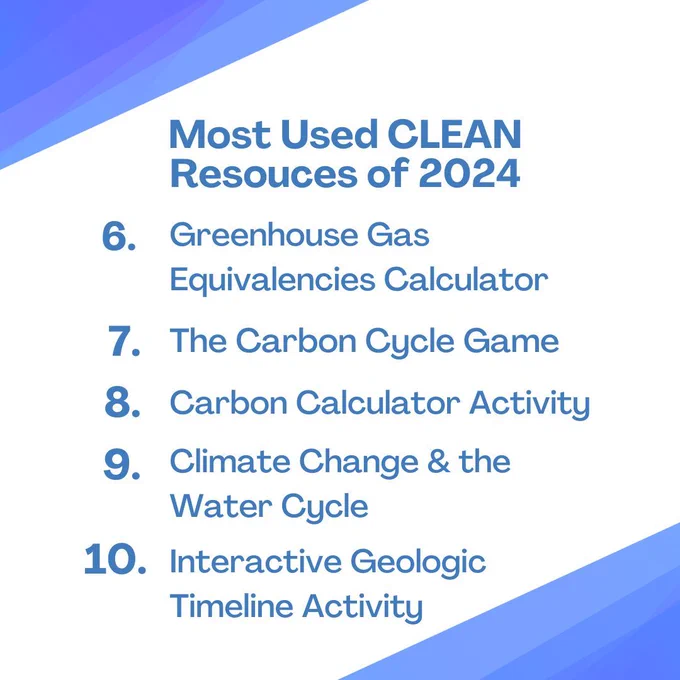 Most Used CLEAN Resouces of 2024

6. Greenhouse Gas Equivalencies Calculator

7. The Carbon Cycle Game

8. Carbon Calculator Activity

9. Climate Change & the Water Cycle

10. Interactive Geologic Timeline Activity